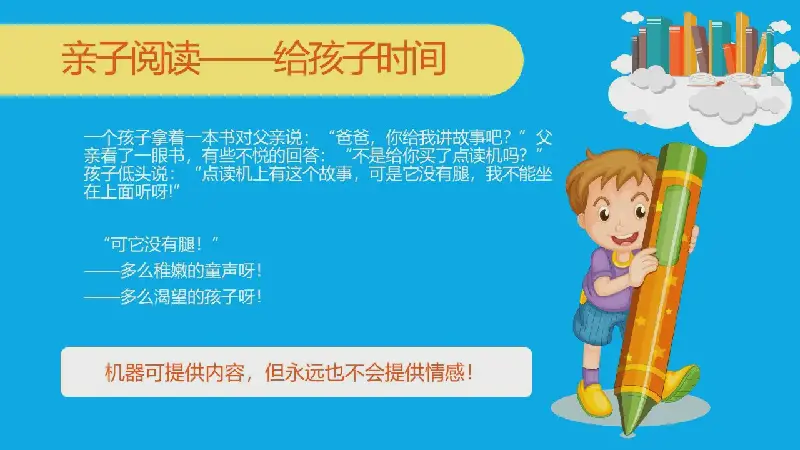 亲子阅读——给孩子时间

一个孩子拿着一本书对父亲说：“爸爸，你给我讲故事吧？”父亲看了一眼书，有些不悦的回答：“不是给你买了点读机吗？”孩子低头说：“点读机上有这个故事，可是它没有腿，我不能坐在上面听呀!”

“可它没有腿！”
——多么稚嫩的童声呀！
——多么渴望的孩子呀！

机器可提供内容，但永远也不会提供情感！